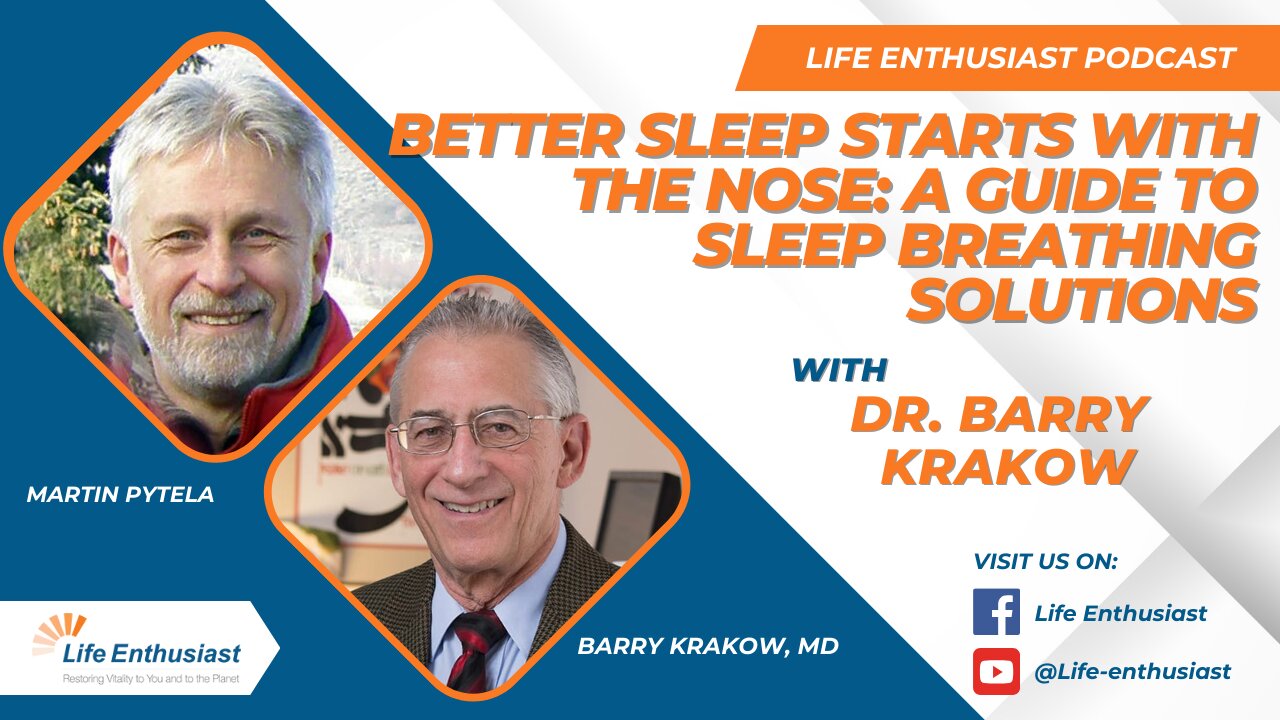 LIFE ENTHUSIAST PODCAST

BETTER SLEEP STARTS WITH THE NOSE: A GUIDE TO SLEEP BREATHING SOLUTIONS

WITH

DR. BARRY KRAKOW

MARTIN PYTELA

BARRY KRAKOW, MD

Life Enthusiast
Restoring Vitality to You and to the Planet

VISIT US ON:

Life Enthusiast

@Life-enthusiast